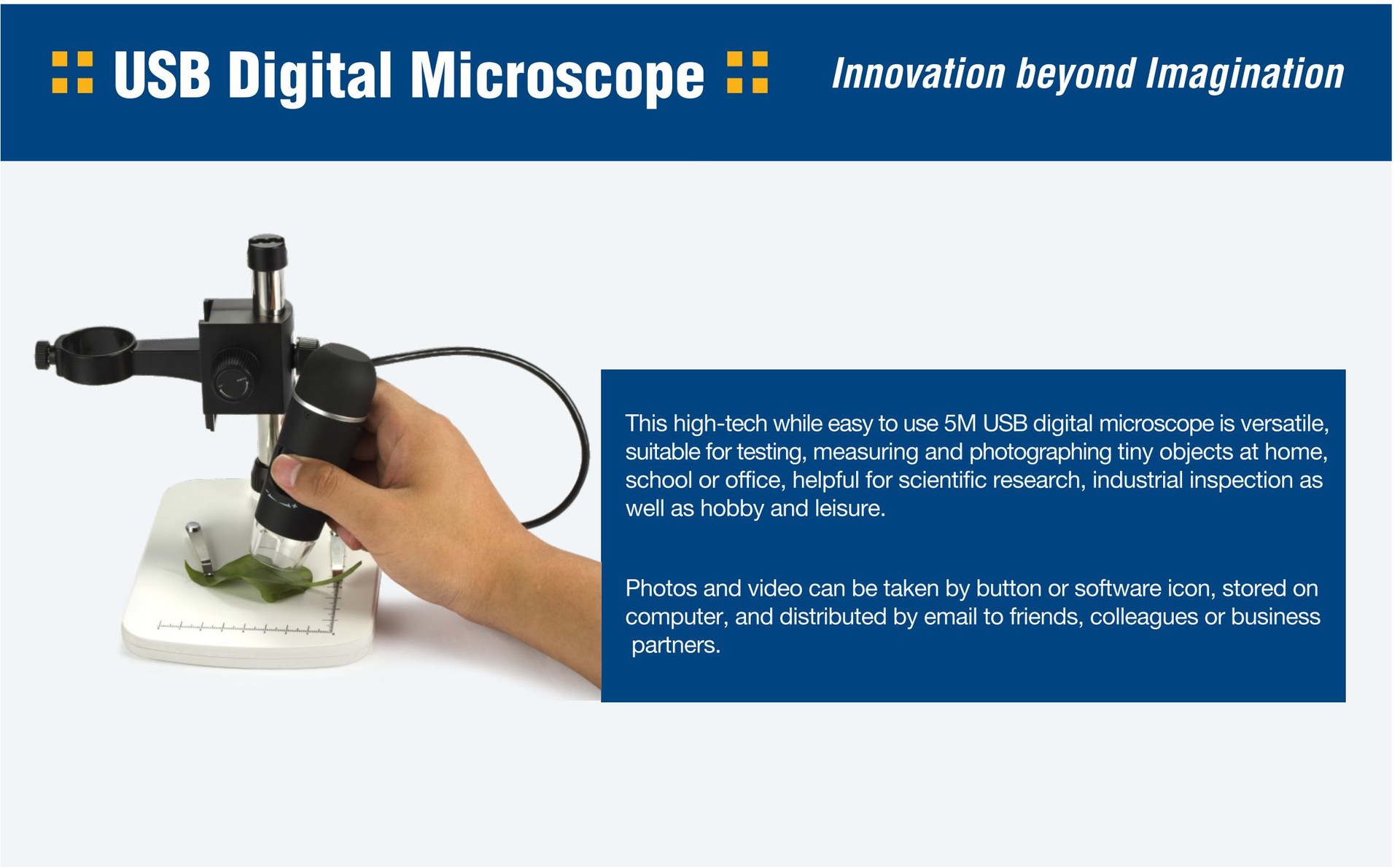 USB Digital Microscope

Innovation beyond Imagination

This high-tech while easy to use 5M USB digital microscope is versatile, suitable for testing, measuring and photographing tiny objects at home, school or office, helpful for scientific research, industrial inspection as well as hobby and leisure.

Photos and video can be taken by button or software icon, stored on computer, and distributed by email to friends, colleagues or business partners.